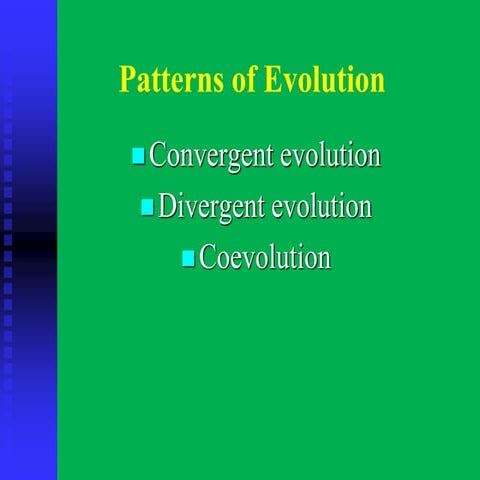 Patterns of Evolution

- Convergent evolution
- Divergent evolution
- Coevolution